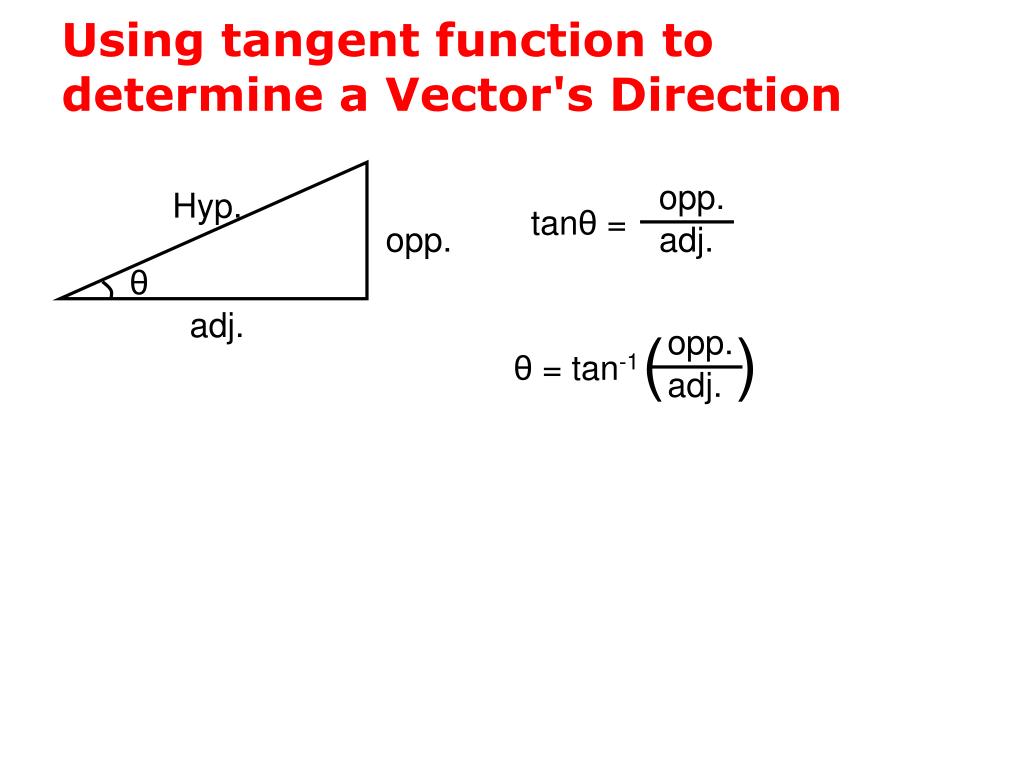 Using tangent function to determine a Vector's Direction

Hyp.

opp.

θ

adj.

$\tan\theta = \frac{\text{opp.}}{\text{adj.}}$

$\theta = \tan^{-1}\left(\frac{\text{opp.}}{\text{adj.}}\right)$